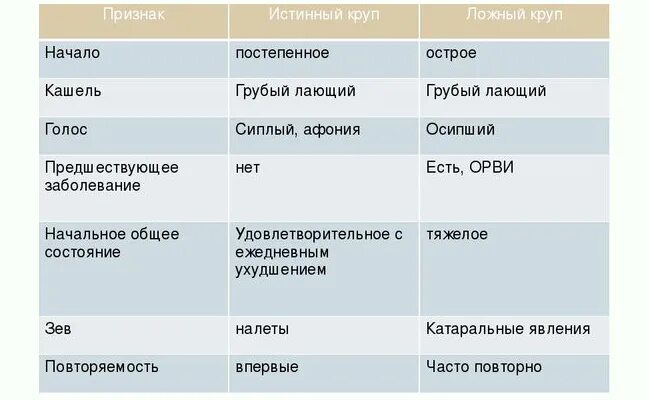 | Признак | Истинный круп | Ложный круп |
|---|---|---|
| Начало | постепенное | острое |
| Кашель | Грубый лающий | Грубый лающий |
| Голос | Сиплый, афония | Осипший |
| Предшествующее заболевание | нет | Есть, ОРВИ |
| Начальное общее состояние | Удовлетворительное с ежедневным ухудшением | тяжелое |
| Зев | налеты | Катаральные явления |
| Повторяемость | впервые | Часто повторно |